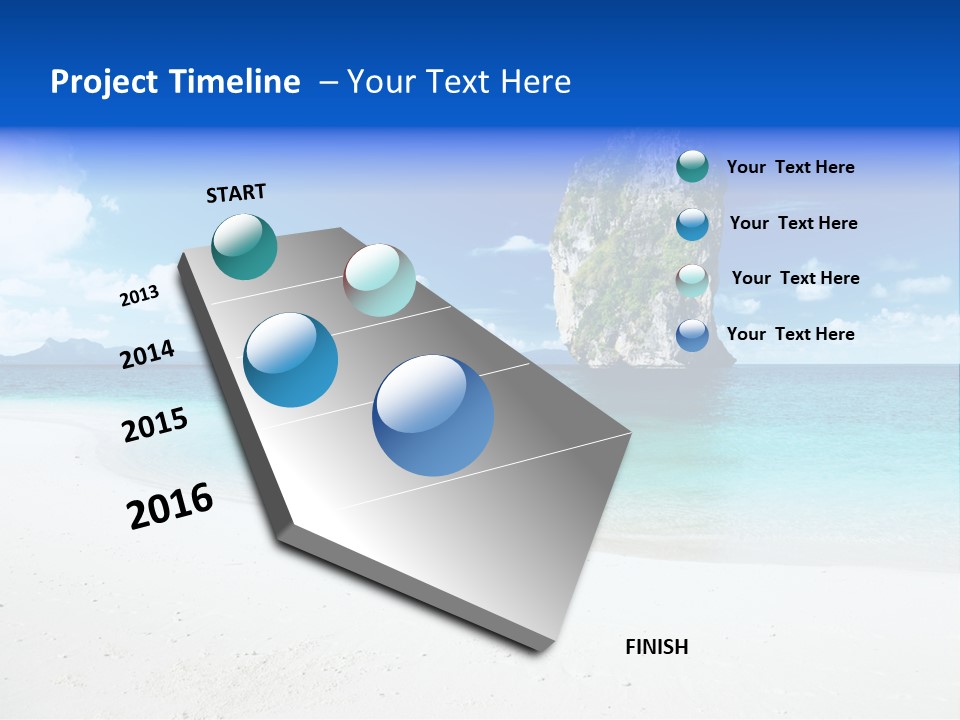 Project Timeline – Your Text Here

START

2013

2014

2015

2016

FINISH

Your Text Here

Your Text Here

Your Text Here

Your Text Here